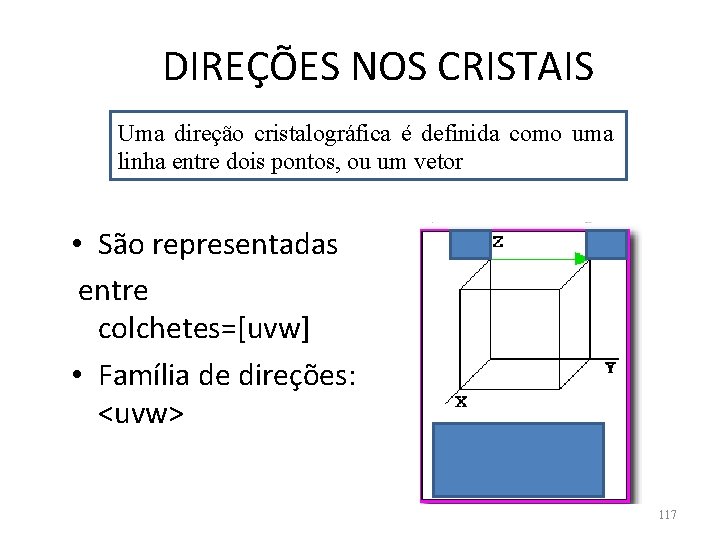 DIREÇÕES NOS CRISTAIS

Uma direção cristalográfica é definida como uma linha entre dois pontos, ou um vetor

• São representadas entre colchetes=[uvw]
• Família de direções: <uvw>

Z

Y

X

117